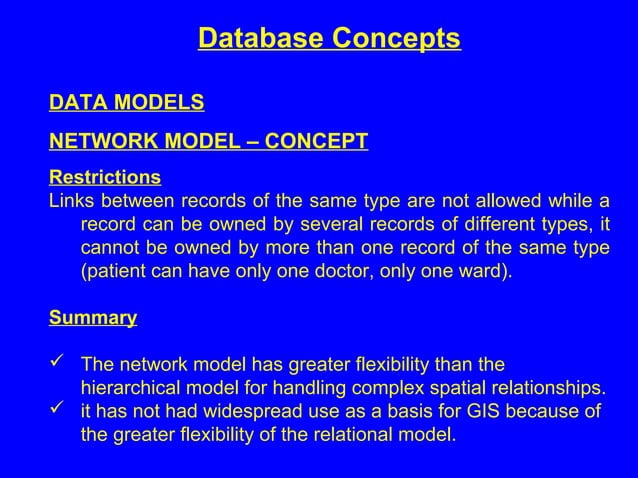 Database Concepts

DATA MODELS

NETWORK MODEL – CONCEPT

Restrictions

Links between records of the same type are not allowed while a record can be owned by several records of different types, it cannot be owned by more than one record of the same type (patient can have only one doctor, only one ward).

Summary

✓ The network model has greater flexibility than the hierarchical model for handling complex spatial relationships.
✓ it has not had widespread use as a basis for GIS because of the greater flexibility of the relational model.